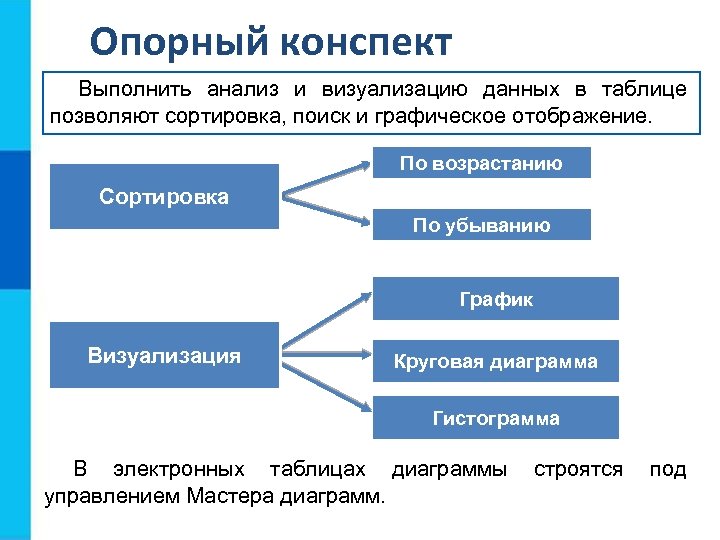 Опорный конспект

Выполнить анализ и визуализацию данных в таблице позволяют сортировка, поиск и графическое отображение.

Сортировка

По возрастанию

По убыванию

Визуализация

График

Круговая диаграмма

Гистограмма

В электронных таблицах диаграммы строятся под управлением Мастера диаграмм.